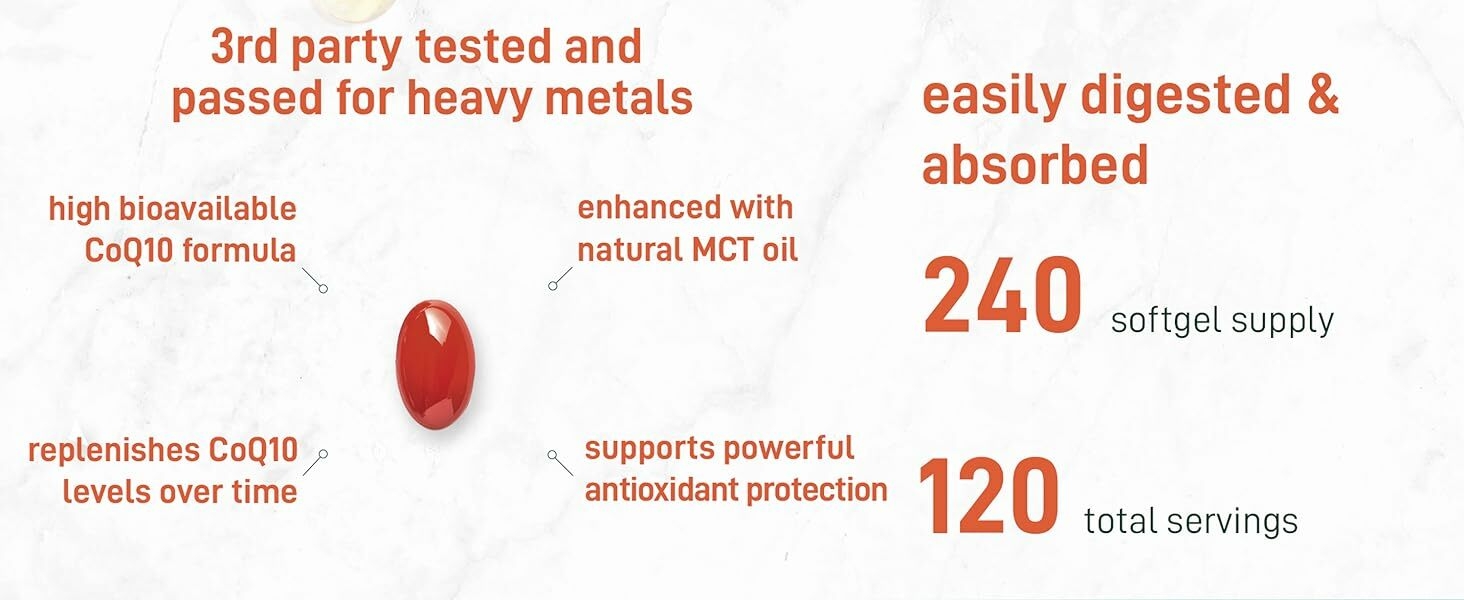 3rd party tested and passed for heavy metals

high bioavailable CoQ10 formula

enhanced with natural MCT oil

replenishes CoQ10 levels over time

supports powerful antioxidant protection

easily digested & absorbed

240 softgel supply

120 total servings